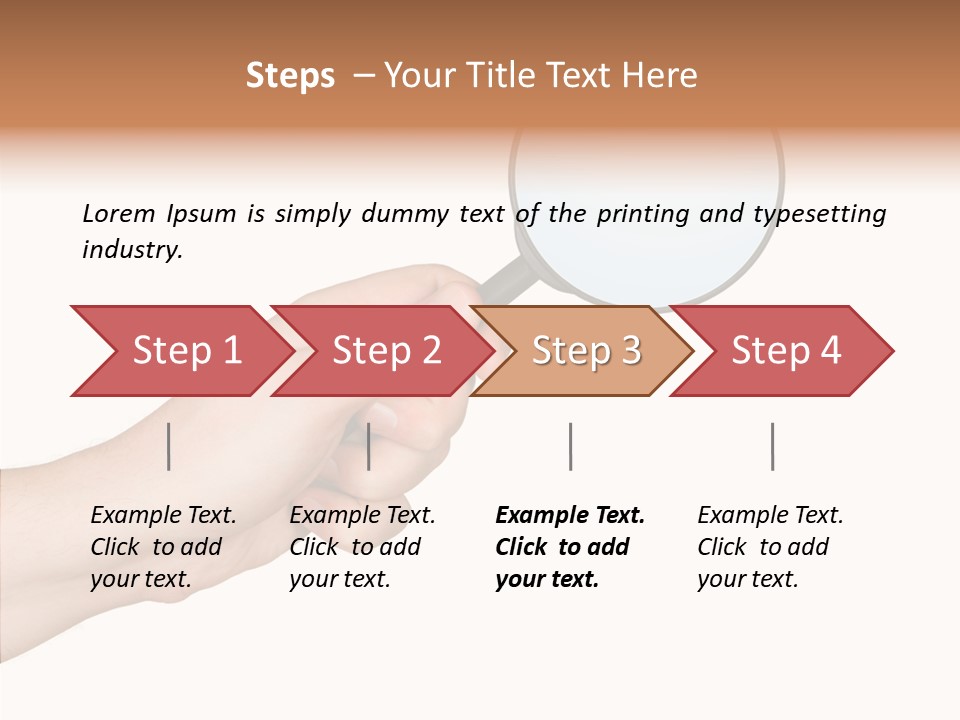 Steps – Your Title Text Here

Lorem Ipsum is simply dummy text of the printing and typesetting industry.

Step 1

Step 2

Step 3

Step 4

Example Text. Click to add your text.

Example Text. Click to add your text.

Example Text. Click to add your text.

Example Text. Click to add your text.